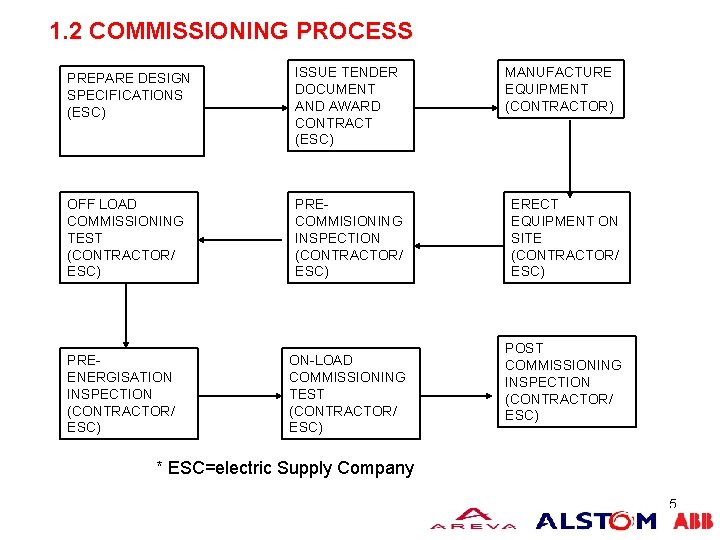 1.2 COMMISSIONING PROCESS

PREPARE DESIGN SPECIFICATIONS (ESC)

ISSUE TENDER DOCUMENT AND AWARD CONTRACT (ESC)

MANUFACTURE EQUIPMENT (CONTRACTOR)

ERECT EQUIPMENT ON SITE (CONTRACTOR/ ESC)

PRE-COMMISIONING INSPECTION (CONTRACTOR/ ESC)

OFF LOAD COMMISSIONING TEST (CONTRACTOR/ ESC)

PRE-ENERGISATION INSPECTION (CONTRACTOR/ ESC)

ON-LOAD COMMISSIONING TEST (CONTRACTOR/ ESC)

POST COMMISSIONING INSPECTION (CONTRACTOR/ ESC)

* ESC=electric Supply Company

5

AREVA ALSTOM ABB